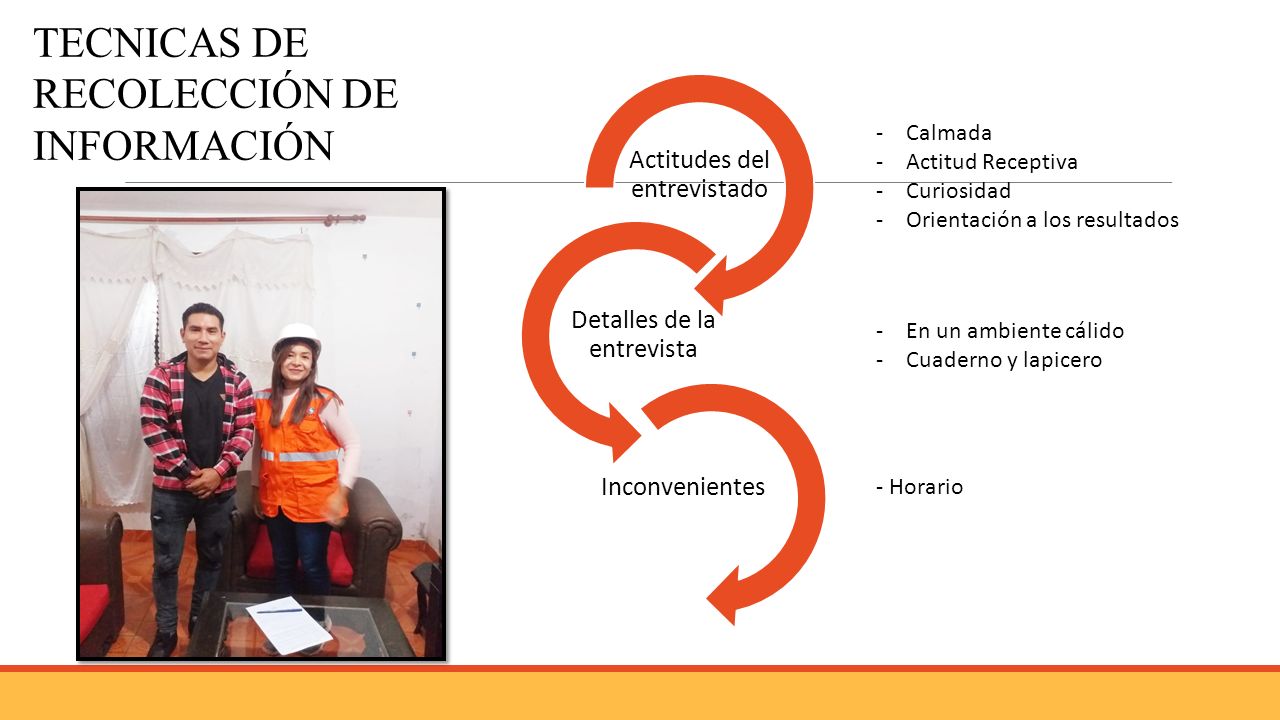 TECNICAS DE RECOLECCIÓN DE INFORMACIÓN

Actitudes del entrevistado

- Calmada
- Actitud Receptiva
- Curiosidad
- Orientación a los resultados

Detalles de la entrevista

- En un ambiente cálido
- Cuaderno y lapicero

Inconvenientes

- Horario